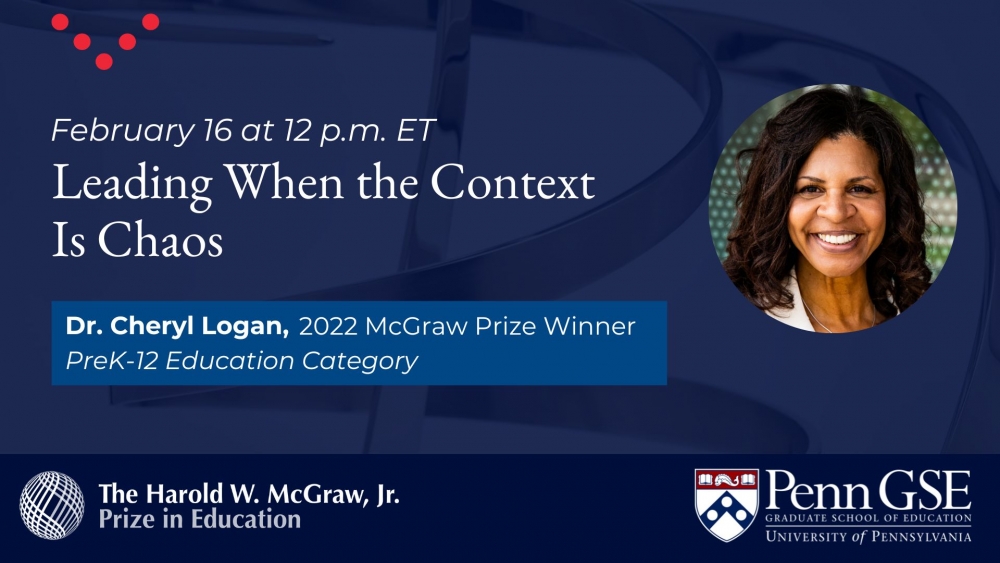 February 16 at 12 p.m. ET

Leading When the Context Is Chaos

Dr. Cheryl Logan, 2022 McGraw Prize Winner
PreK-12 Education Category

The Harold W. McGraw, Jr.
Prize in Education

Penn GSE
GRADUATE SCHOOL OF EDUCATION
UNIVERSITY of PENNSYLVANIA